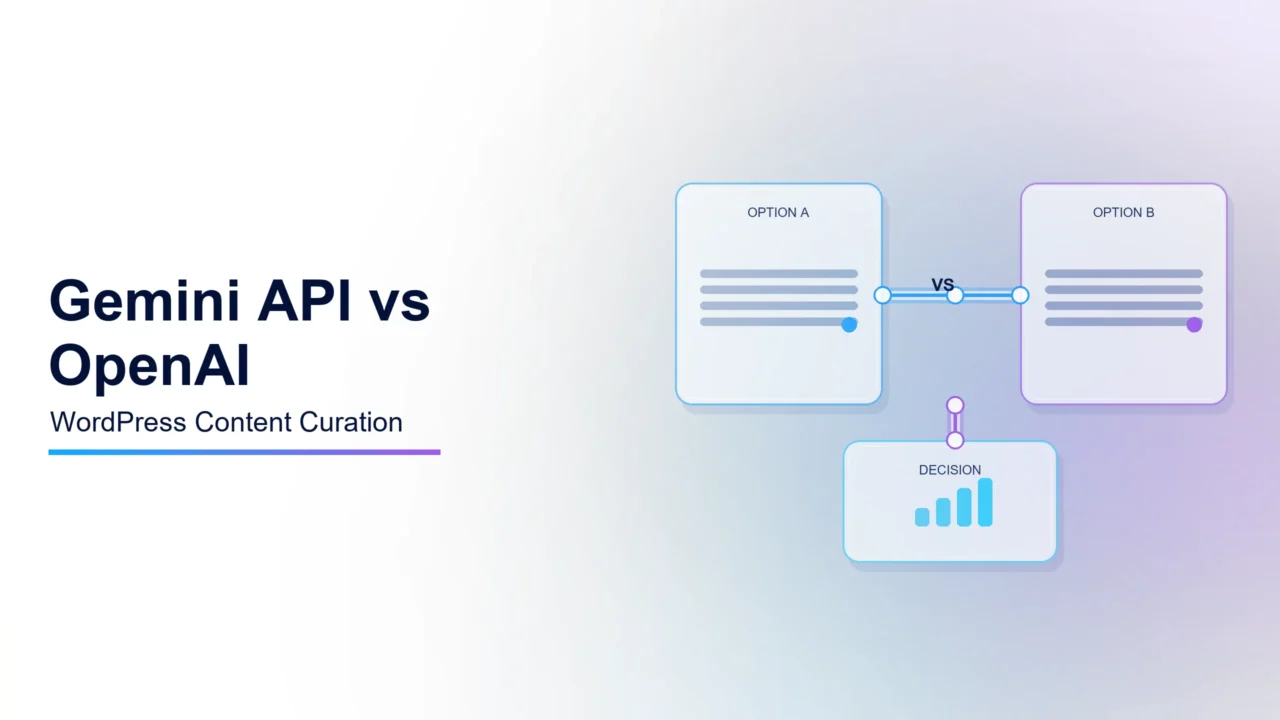 Gemini API vs OpenAI

WordPress Content Curation

OPTION A

VS

OPTION B

DECISION